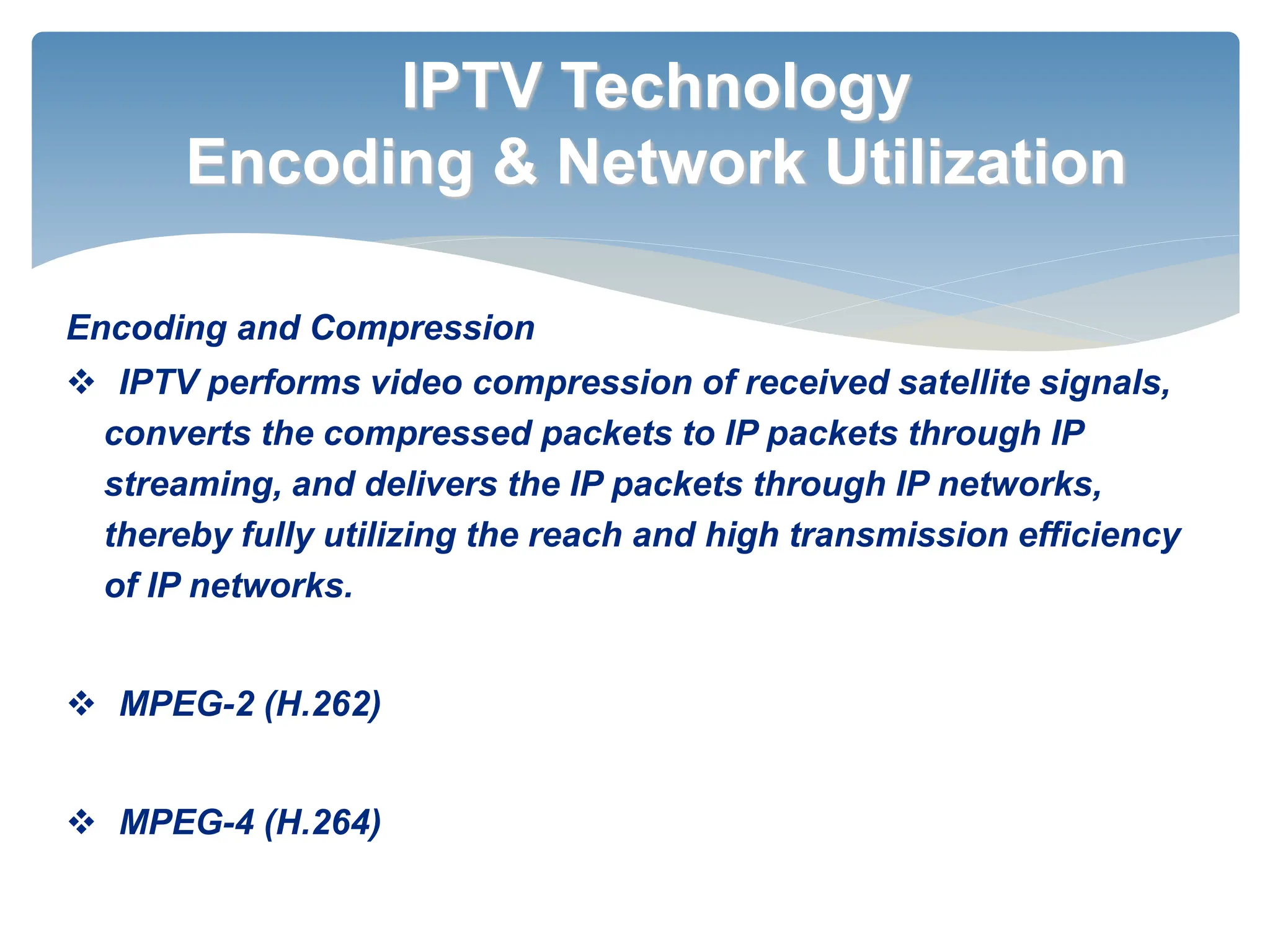 IPTV Technology
Encoding & Network Utilization

Encoding and Compression

❖ IPTV performs video compression of received satellite signals, converts the compressed packets to IP packets through IP streaming, and delivers the IP packets through IP networks, thereby fully utilizing the reach and high transmission efficiency of IP networks.

❖ MPEG-2 (H.262)

❖ MPEG-4 (H.264)